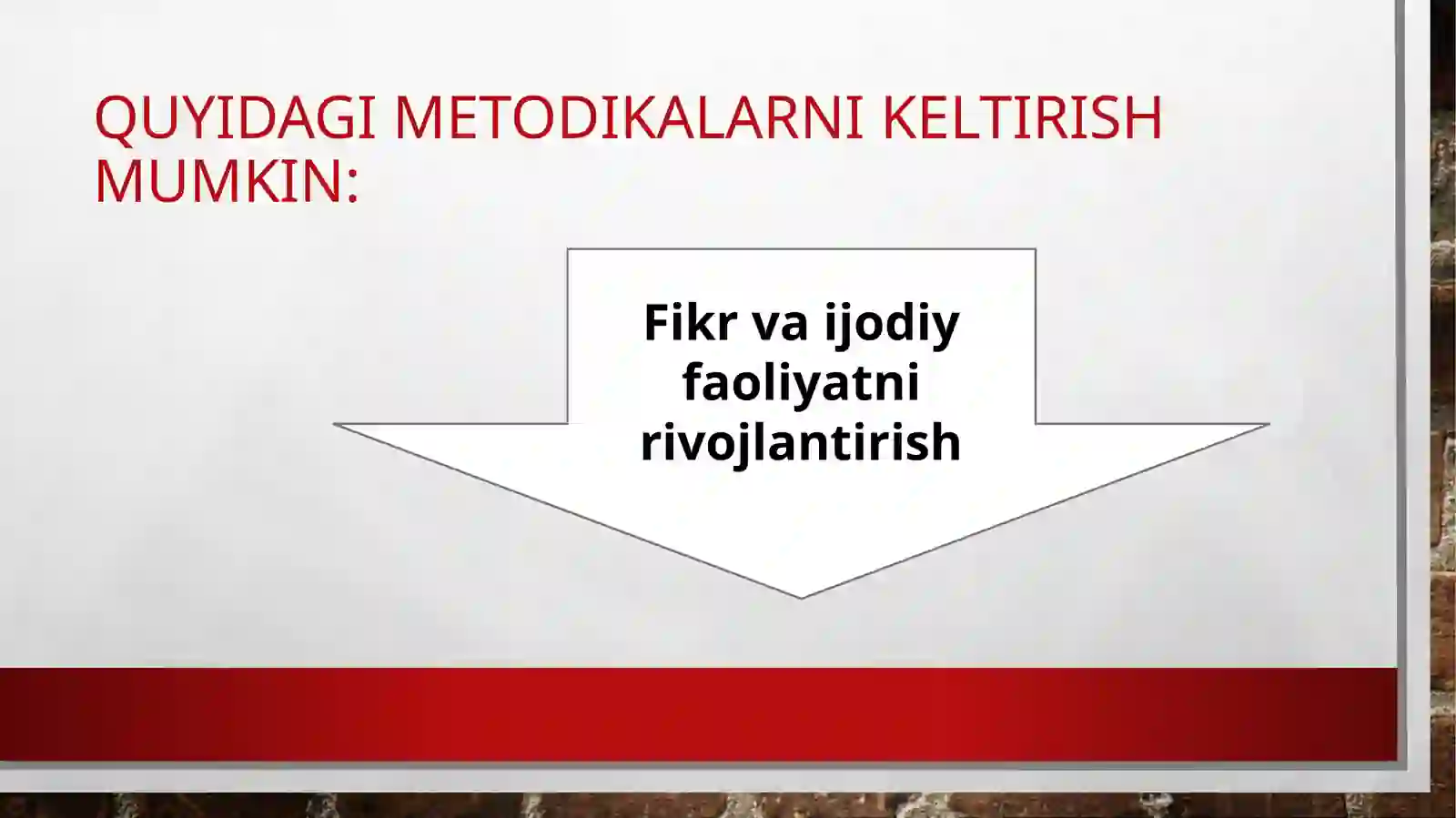 QUYIDAGI METODIKALARNI KELTIRISH MUMKIN:

Fikr va ijodiy faoliyatni rivojlantirish